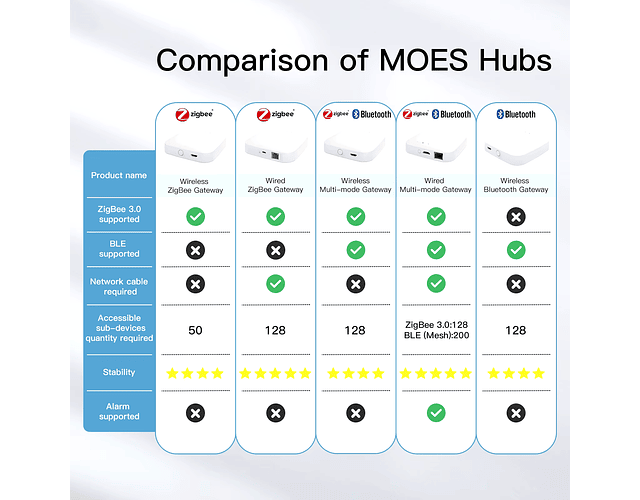 Comparison of MOES Hubs

| | zigbee | zigbee | zigbee Bluetooth | zigbee Bluetooth | Bluetooth |
|---|---|---|---|---|---|
| Product name | Wireless ZigBee Gateway | Wired ZigBee Gateway | Wireless Multi-mode Gateway | Wired Multi-mode Gateway | Wireless Bluetooth Gateway |
| ZigBee 3.0 supported | ✓ | ✓ | ✓ | ✓ | ✗ |
| BLE supported | ✗ | ✗ | ✓ | ✓ | ✓ |
| Network cable required | ✗ | ✓ | ✗ | ✓ | ✗ |
| Accessible sub-devices quantity required | 50 | 128 | 128 | ZigBee 3.0:128 BLE (Mesh):200 | 128 |
| Stability | ★★★★ | ★★★★★ | ★★★★ | ★★★★★ | ★★★★ |
| Alarm supported | ✗ | ✗ | ✗ | ✓ | ✗ |